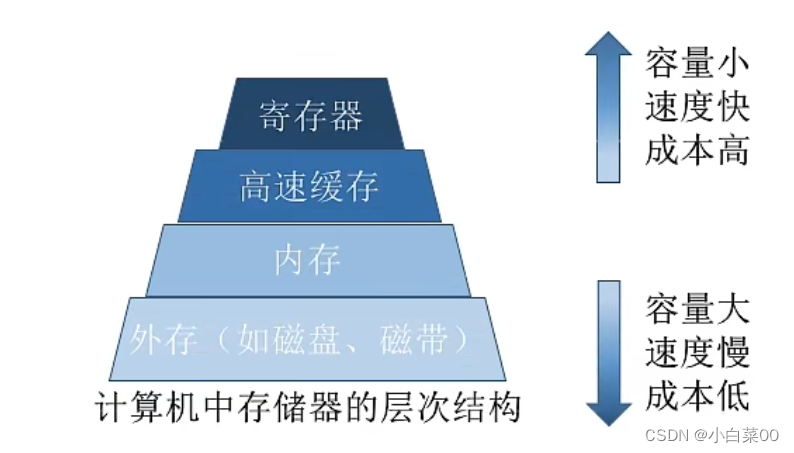 寄存器
高速缓存
内存
外存（如磁盘、磁带）
计算机中存储器的层次结构

容量小
速度快
成本高

容量大
速度慢
成本低

CSDN @小白菜00